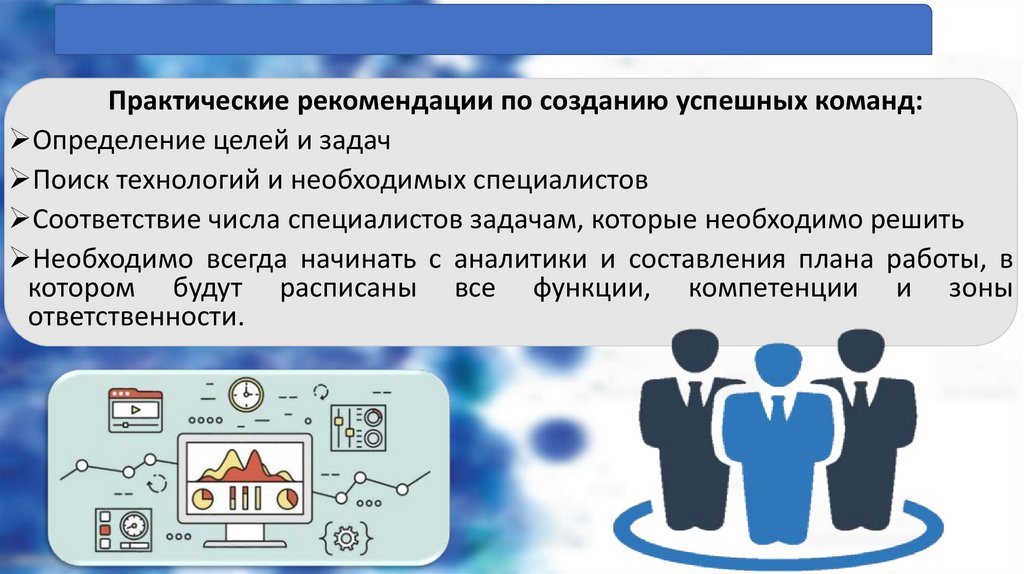 Практические рекомендации по созданию успешных команд:
➢Определение целей и задач
➢Поиск технологий и необходимых специалистов
➢Соответствие числа специалистов задачам, которые необходимо решить
➢Необходимо всегда начинать с аналитики и составления плана работы, в котором будут расписаны все функции, компетенции и зоны ответственности.